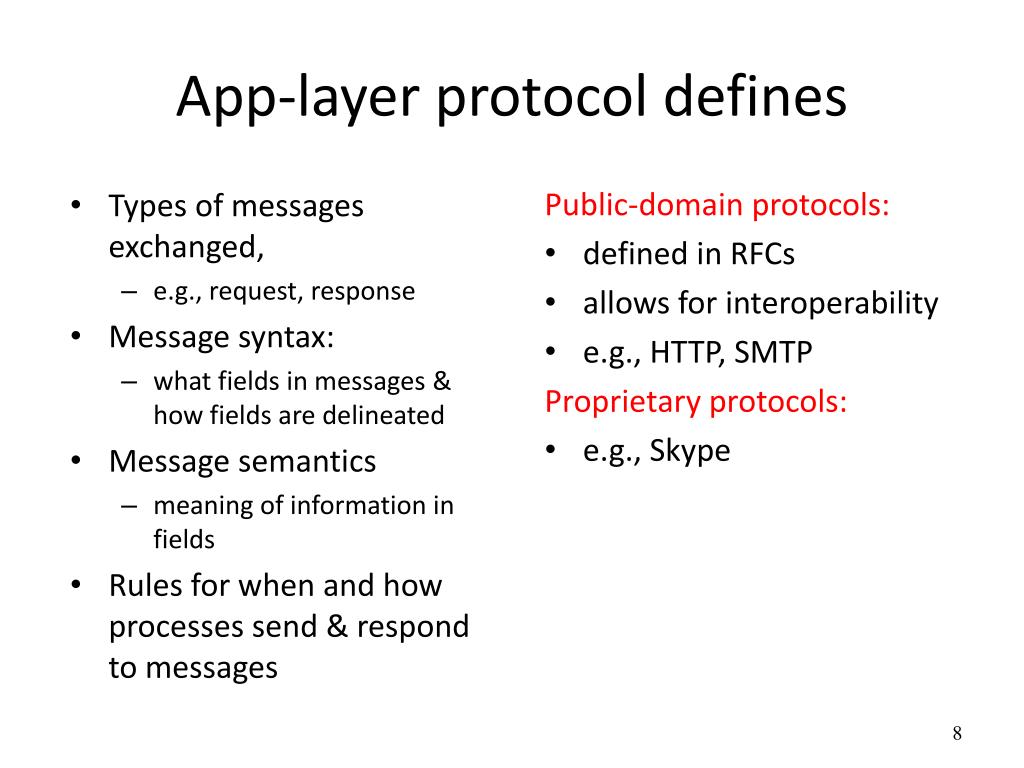 App-layer protocol defines

• Types of messages exchanged,
  – e.g., request, response
• Message syntax:
  – what fields in messages & how fields are delineated
• Message semantics
  – meaning of information in fields
• Rules for when and how processes send & respond to messages

Public-domain protocols:
• defined in RFCs
• allows for interoperability
• e.g., HTTP, SMTP
Proprietary protocols:
• e.g., Skype

8